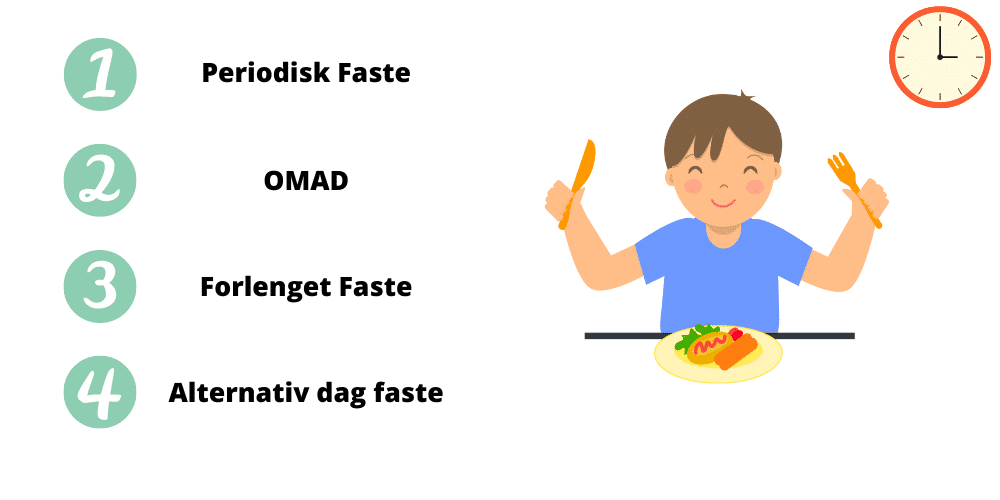 1 Periodisk Faste

2 OMAD

3 Forlenget Faste

4 Alternativ dag faste